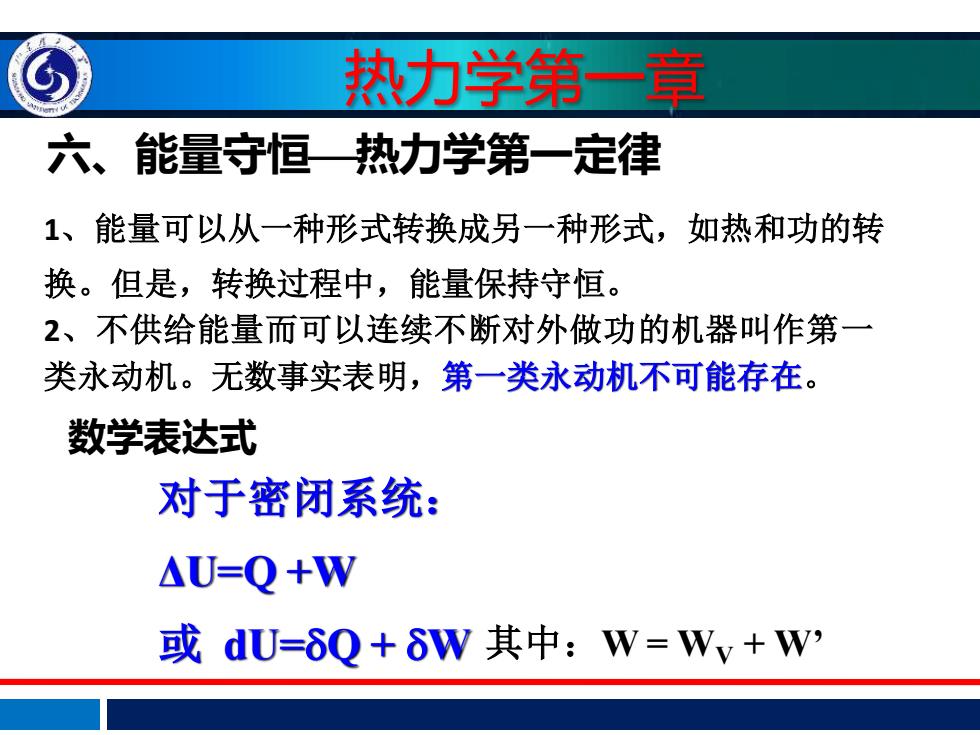 热力学第一章

六、能量守恒—热力学第一定律

1、能量可以从一种形式转换成另一种形式，如热和功的转换。但是，转换过程中，能量保持守恒。
2、不供给能量而可以连续不断对外做功的机器叫作第一类永动机。无数事实表明，第一类永动机不可能存在。

数学表达式

对于密闭系统：

$\Delta U=Q+W$

或 $dU=\delta Q+\delta W$ 其中：$W=W_V+W'$